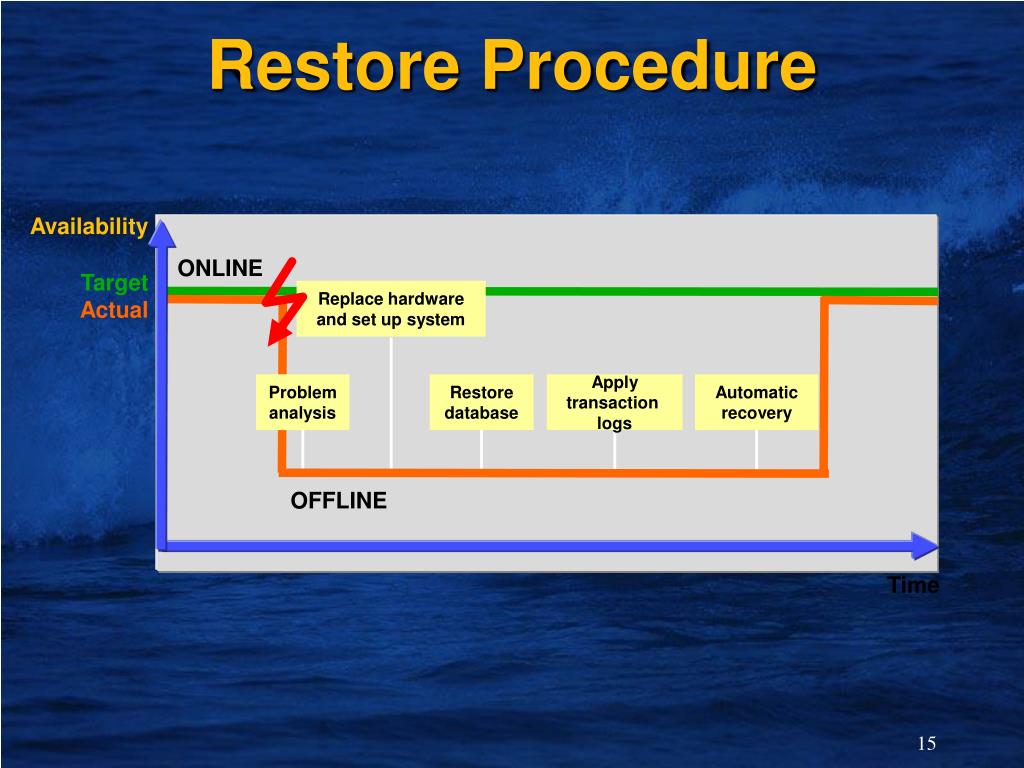 Restore Procedure

Availability

Target

Actual

ONLINE

Replace hardware and set up system

Problem analysis

Restore database

Apply transaction logs

Automatic recovery

OFFLINE

Time

15